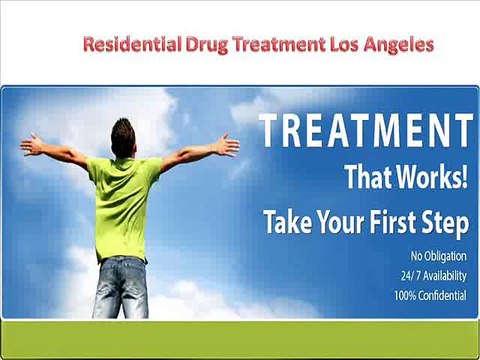 Residential Drug Treatment Los Angeles

TREATMENT
That Works!
Take Your First Step

No Obligation
24/7 Availability
100% Confidential